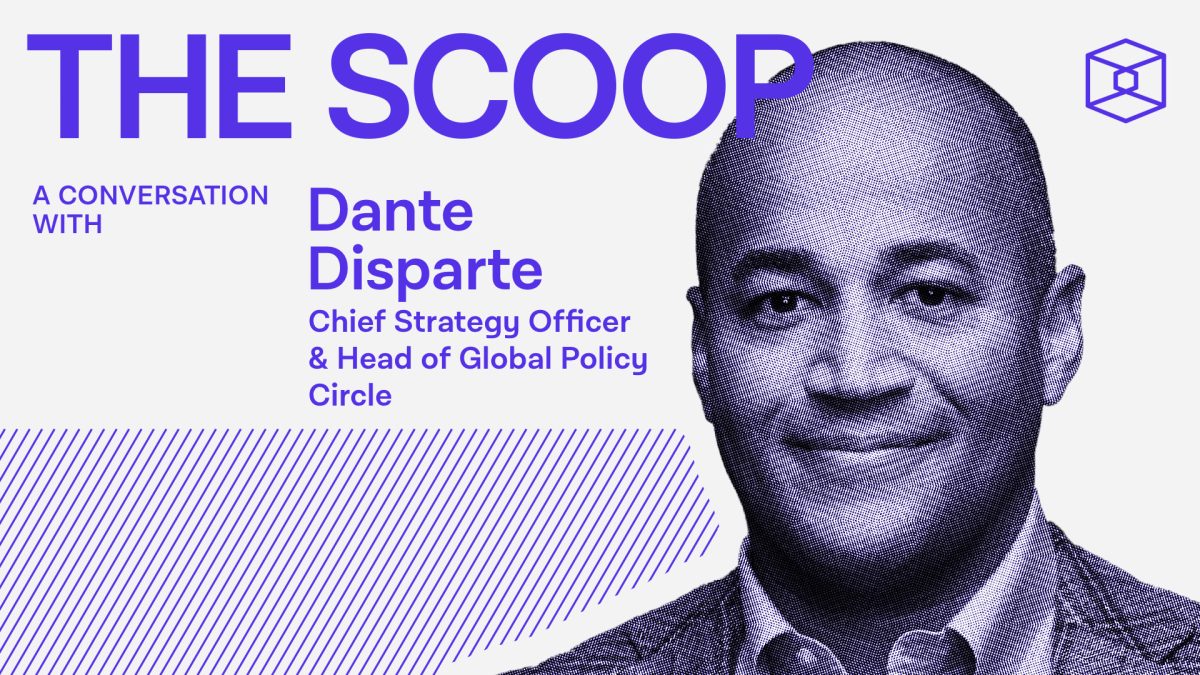 THE SCOOP

A CONVERSATION WITH

Dante Disparte

Chief Strategy Officer & Head of Global Policy Circle